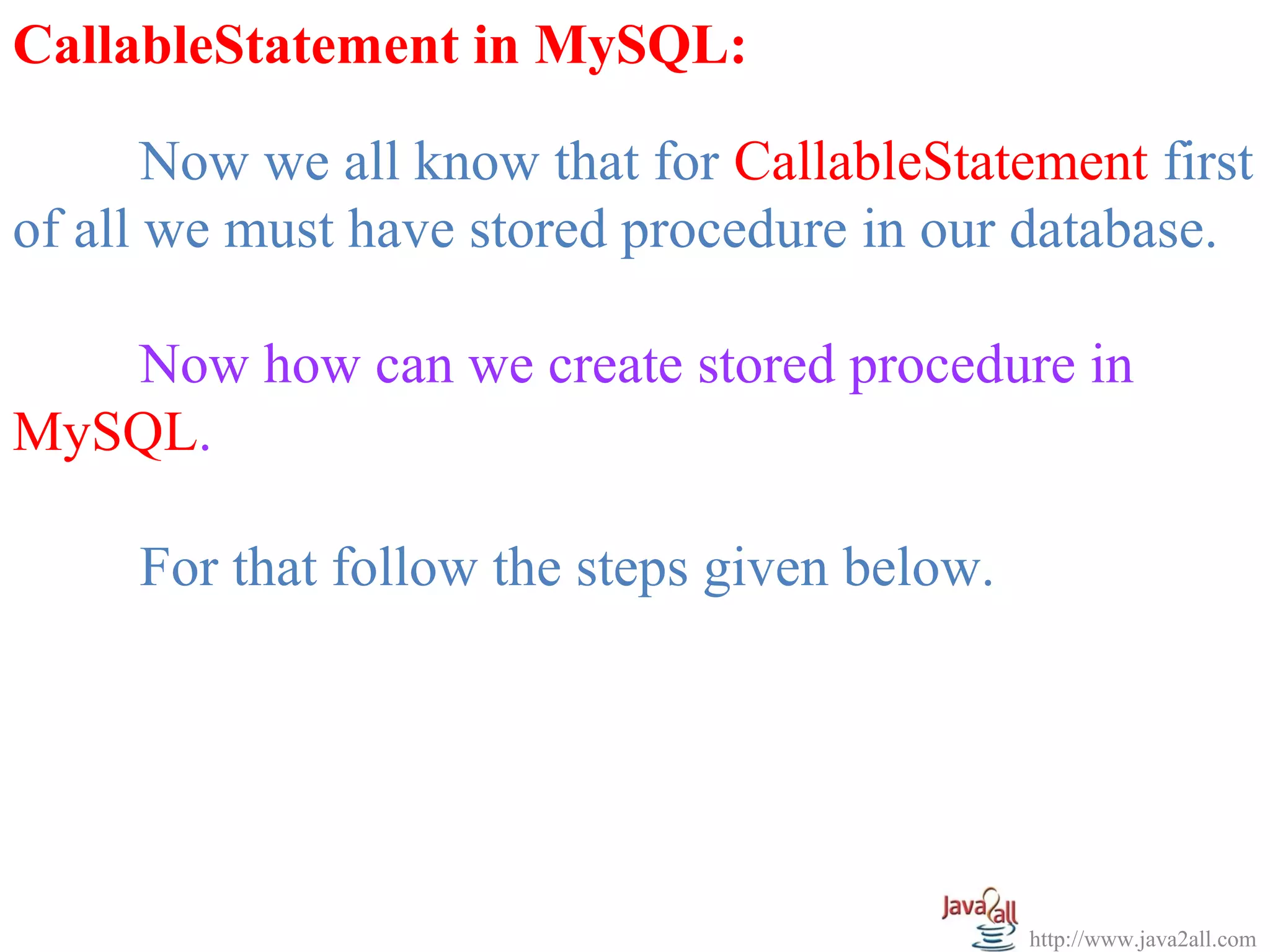 CallableStatement in MySQL:

Now we all know that for CallableStatement first of all we must have stored procedure in our database.

Now how can we create stored procedure in MySQL.

For that follow the steps given below.

Java2all
http://www.java2all.com